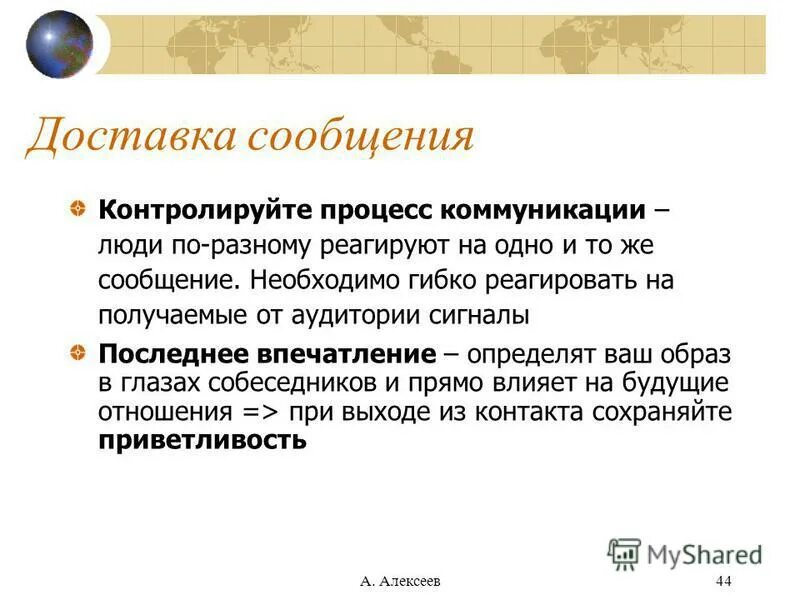 Доставка сообщения

Контролируйте процесс коммуникации – люди по-разному реагируют на одно и то же сообщение. Необходимо гибко реагировать на получаемые от аудитории сигналы

Последнее впечатление – определят ваш образ в глазах собеседников и прямо влияет на будущие отношения => при выходе из контакта сохраняйте приветливость

MyShared

А. Алексеев

44